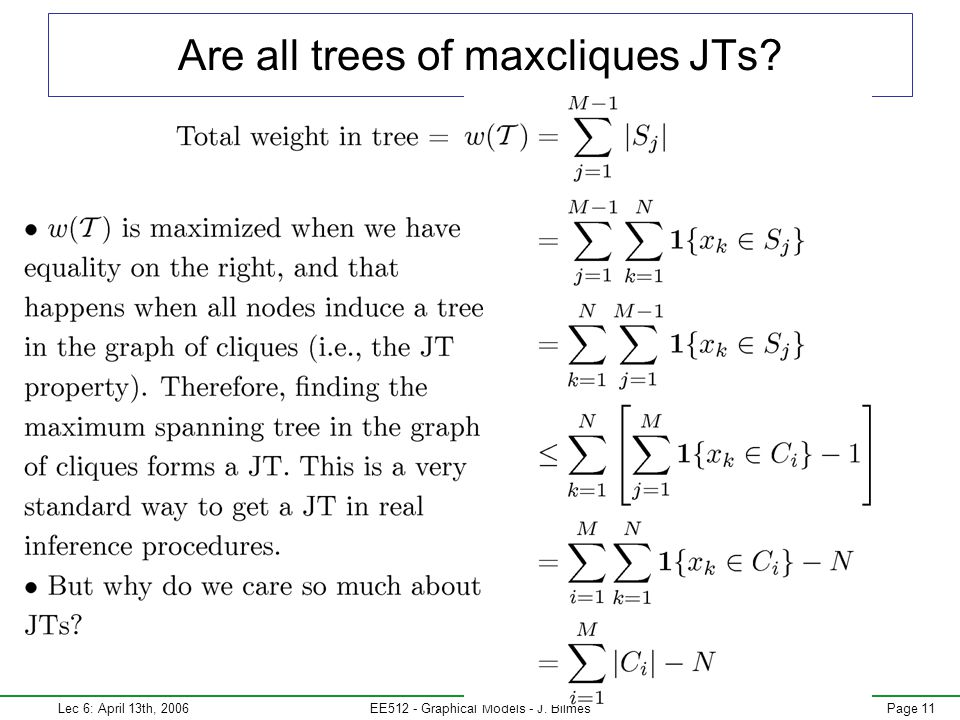 Are all trees of maxcliques JTs?

Total weight in tree $= w(\mathcal{T}) = \sum_{j=1}^{M-1} |S_j|$

$= \sum_{j=1}^{M-1} \sum_{k=1}^{N} \mathbf{1}\{x_k \in S_j\}$

$= \sum_{k=1}^{N} \sum_{j=1}^{M-1} \mathbf{1}\{x_k \in S_j\}$

$\leq \sum_{k=1}^{N} \left[ \sum_{j=1}^{M} \mathbf{1}\{x_k \in C_i\} - 1 \right]$

$= \sum_{i=1}^{M} \sum_{k=1}^{N} \mathbf{1}\{x_k \in C_i\} - N$

$= \sum_{i=1}^{M} |C_i| - N$

• $w(\mathcal{T})$ is maximized when we have equality on the right, and that happens when all nodes induce a tree in the graph of cliques (i.e., the JT property). Therefore, finding the maximum spanning tree in the graph of cliques forms a JT. This is a very standard way to get a JT in real inference procedures.
• But why do we care so much about JTs?

Lec 6: April 13th, 2006 EE512 - Graphical Models - J. Bilmes Page 11